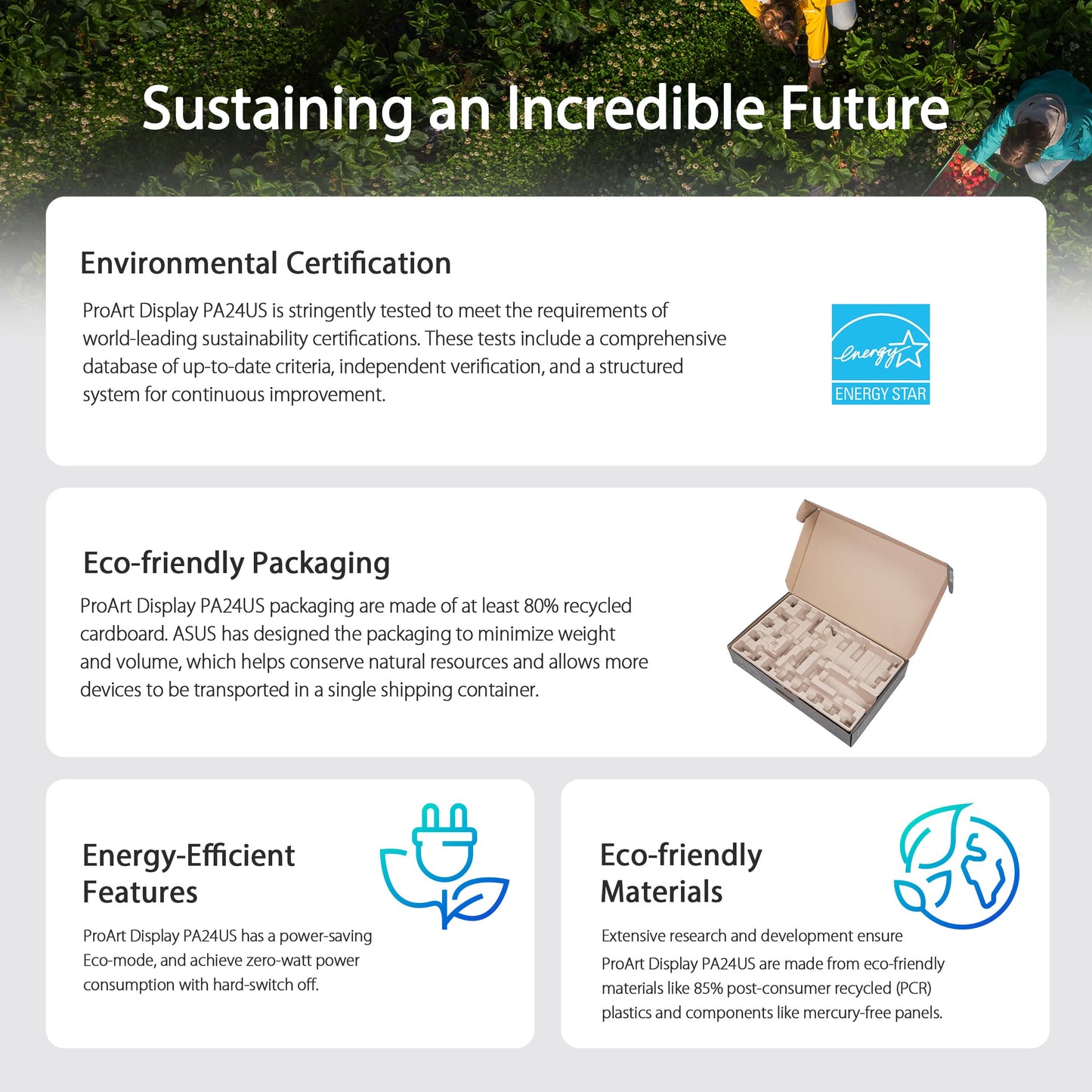 Sustaining an Incredible Future

Environmental Certification

ProArt Display PA24US is stringently tested to meet the requirements of world-leading sustainability certifications. These tests include a comprehensive database of up-to-date criteria, independent verification, and a structured system for continuous improvement.

energy

ENERGY STAR

Eco-friendly Packaging

ProArt Display PA24US packaging are made of at least 80% recycled cardboard. ASUS has designed the packaging to minimize weight and volume, which helps conserve natural resources and allows more devices to be transported in a single shipping container.

Energy-Efficient Features

ProArt Display PA24US has a power-saving Eco-mode, and achieve zero-watt power consumption with hard-switch off.

Eco-friendly Materials

Extensive research and development ensure ProArt Display PA24US are made from eco-friendly materials like 85% post-consumer recycled (PCR) plastics and components like mercury-free panels.